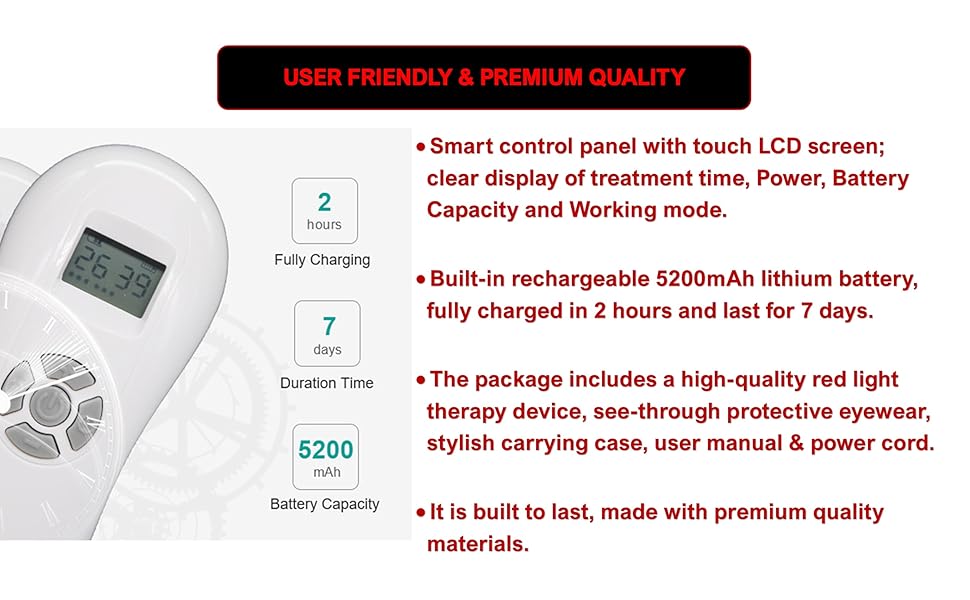 USER FRIENDLY & PREMIUM QUALITY

26 39

2
hours
Fully Charging

7
days
Duration Time

5200
mAh
Battery Capacity

• Smart control panel with touch LCD screen; clear display of treatment time, Power, Battery Capacity and Working mode.

• Built-in rechargeable 5200mAh lithium battery, fully charged in 2 hours and last for 7 days.

• The package includes a high-quality red light therapy device, see-through protective eyewear, stylish carrying case, user manual & power cord.

• It is built to last, made with premium quality materials.